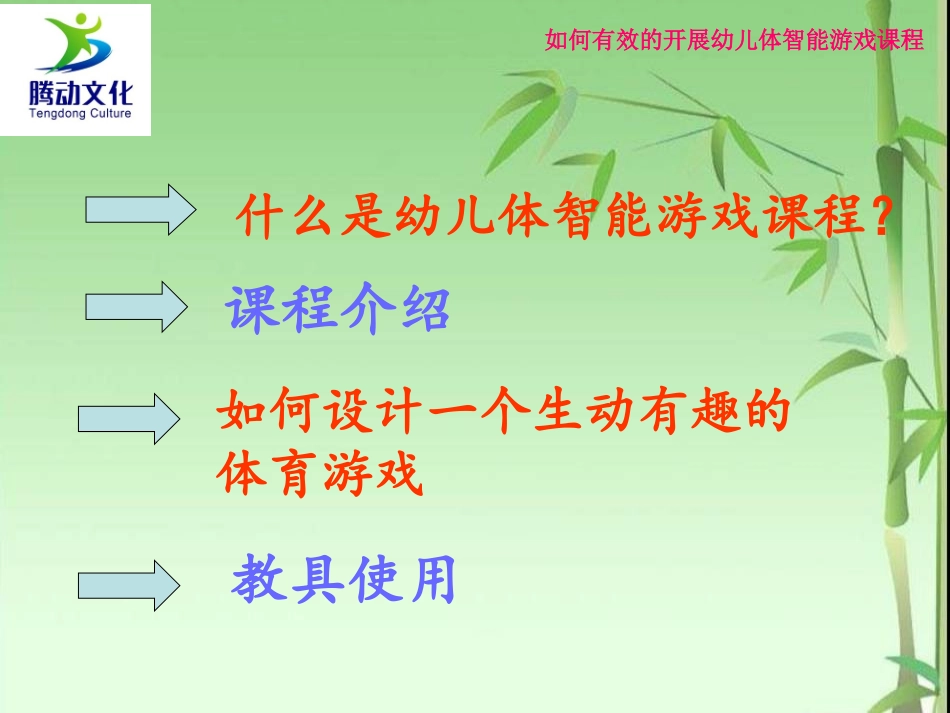 腾动文化
Tengdong Culture

如何有效的开展幼儿体智能游戏课程

什么是幼儿体智能游戏课程？

课程介绍

如何设计一个生动有趣的体育游戏

教具使用